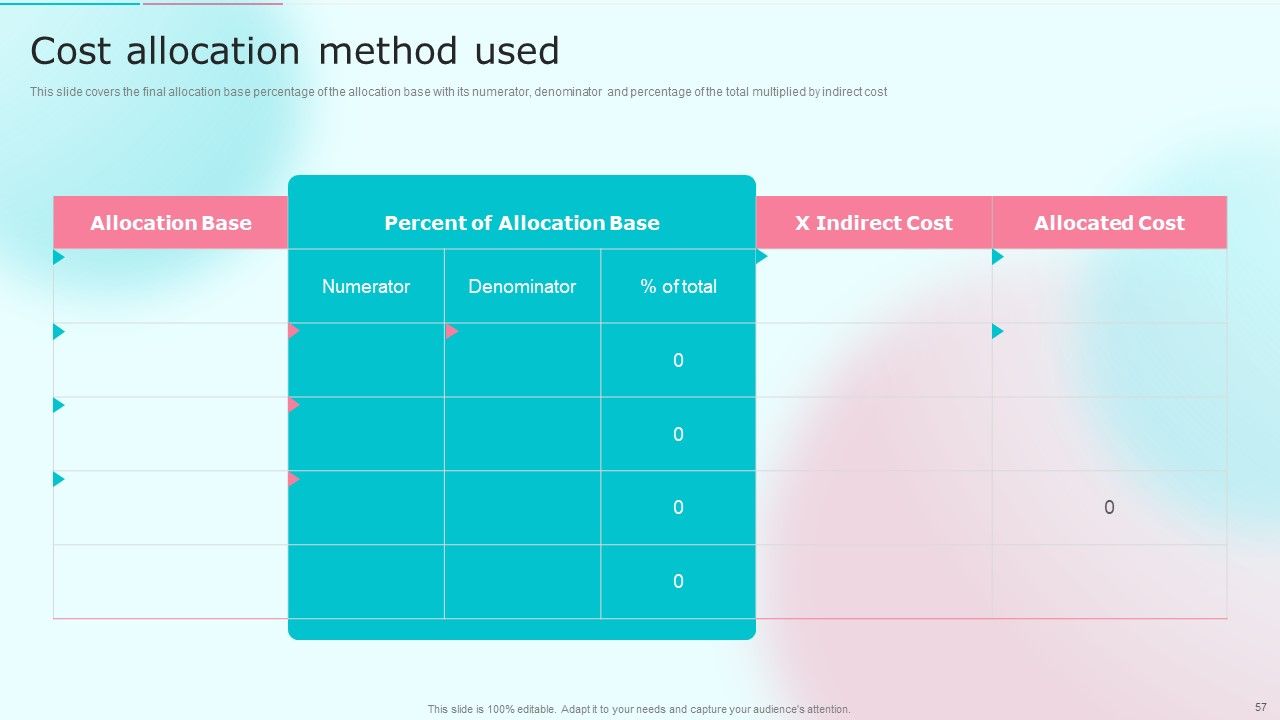 Cost allocation method used

This slide covers the final allocation base percentage of the allocation base with its numerator, denominator and percentage of the total multiplied by indirect cost

| Allocation Base | Percent of Allocation Base | | | X Indirect Cost | Allocated Cost |
|---|---|---|---|---|---|
| | Numerator | Denominator | % of total | | |
| | | | 0 | | |
| | | | 0 | | |
| | | | 0 | | 0 |
| | | | 0 | | |

This slide is 100% editable. Adapt it to your needs and capture your audience's attention.

57